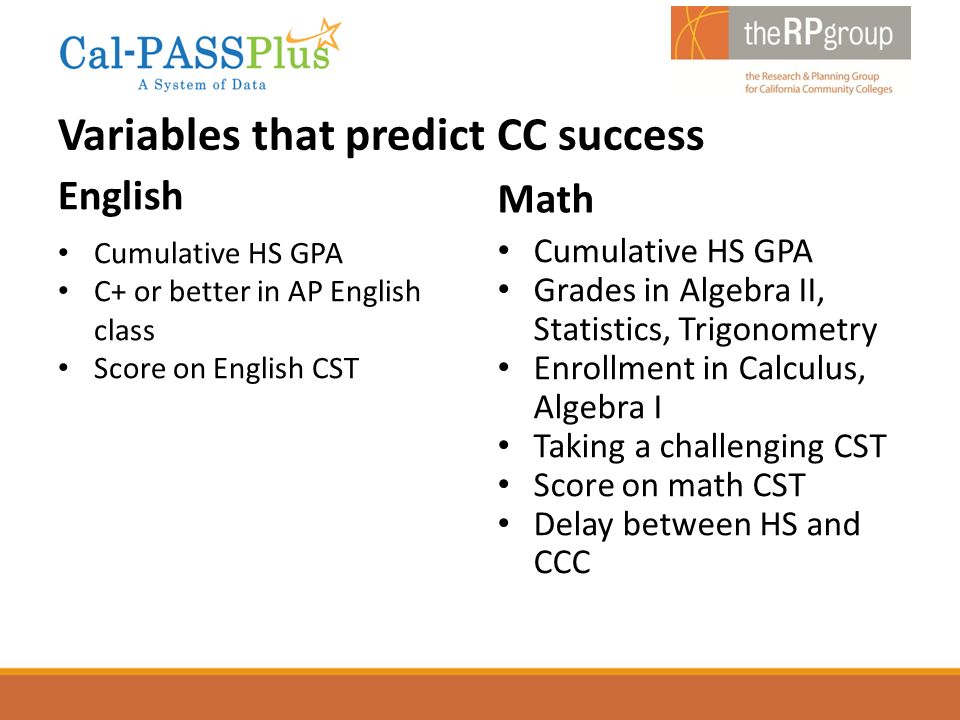 Cal-PASSPlus
A System of Data

theRPgroup
the Research & Planning Group for California Community Colleges

Variables that predict CC success

English

• Cumulative HS GPA
• C+ or better in AP English class
• Score on English CST

Math

• Cumulative HS GPA
• Grades in Algebra II, Statistics, Trigonometry
• Enrollment in Calculus, Algebra I
• Taking a challenging CST
• Score on math CST
• Delay between HS and CCC